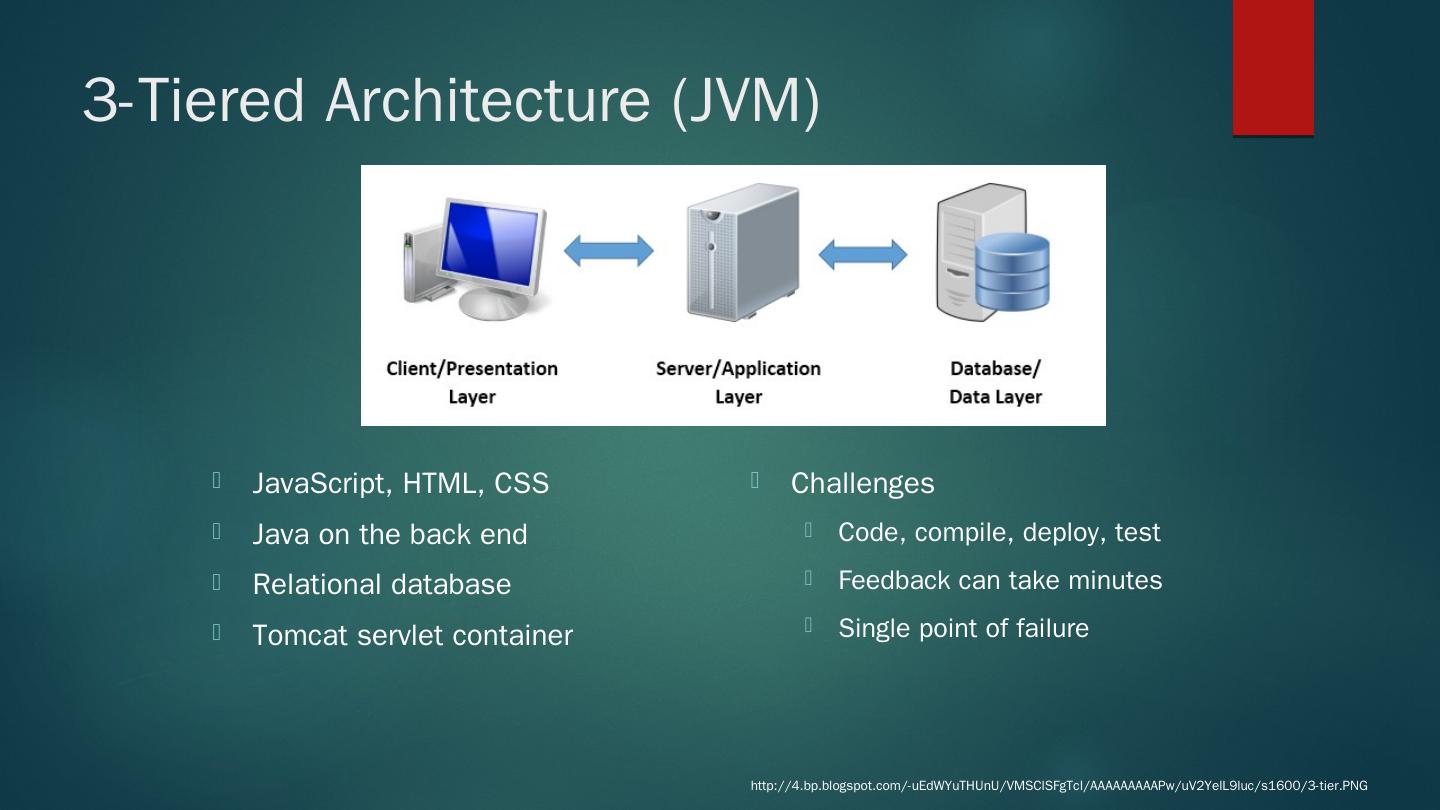 3-Tiered Architecture (JVM)

Client/Presentation Layer

Server/Application Layer

Database/ Data Layer

JavaScript, HTML, CSS

Java on the back end

Relational database

Tomcat servlet container

Challenges

Code, compile, deploy, test

Feedback can take minutes

Single point of failure

http://4.bp.blogspot.com/-uEdWYuTHUnU/VMSClSFgTcI/AAAAAAAAAPw/uV2YelL9luc/s1600/3-tier.PNG